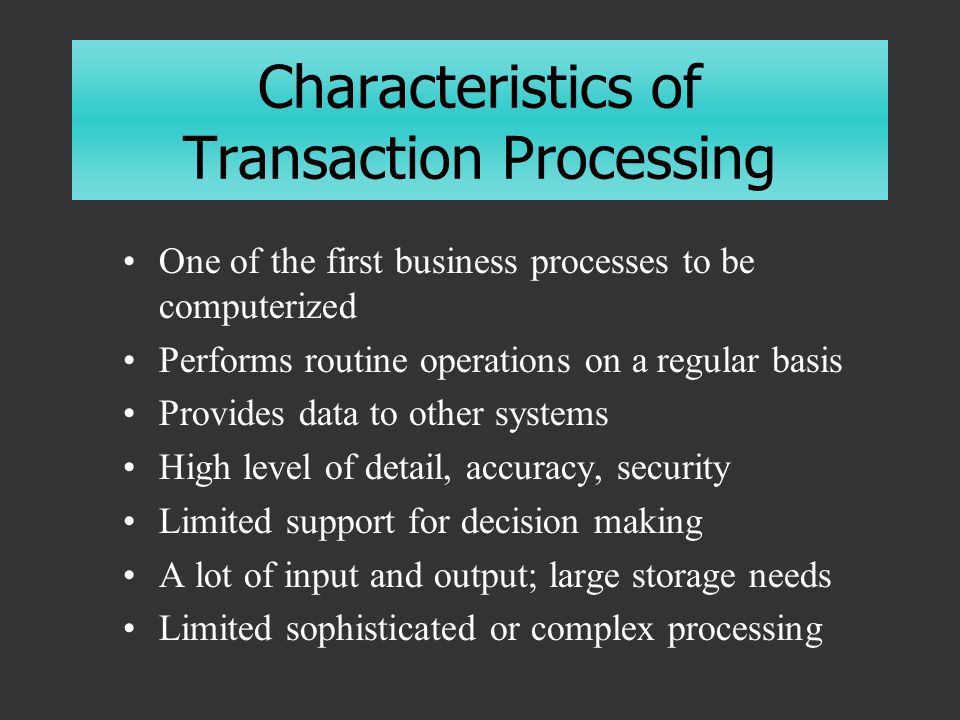 Characteristics of Transaction Processing

• One of the first business processes to be computerized
• Performs routine operations on a regular basis
• Provides data to other systems
• High level of detail, accuracy, security
• Limited support for decision making
• A lot of input and output; large storage needs
• Limited sophisticated or complex processing